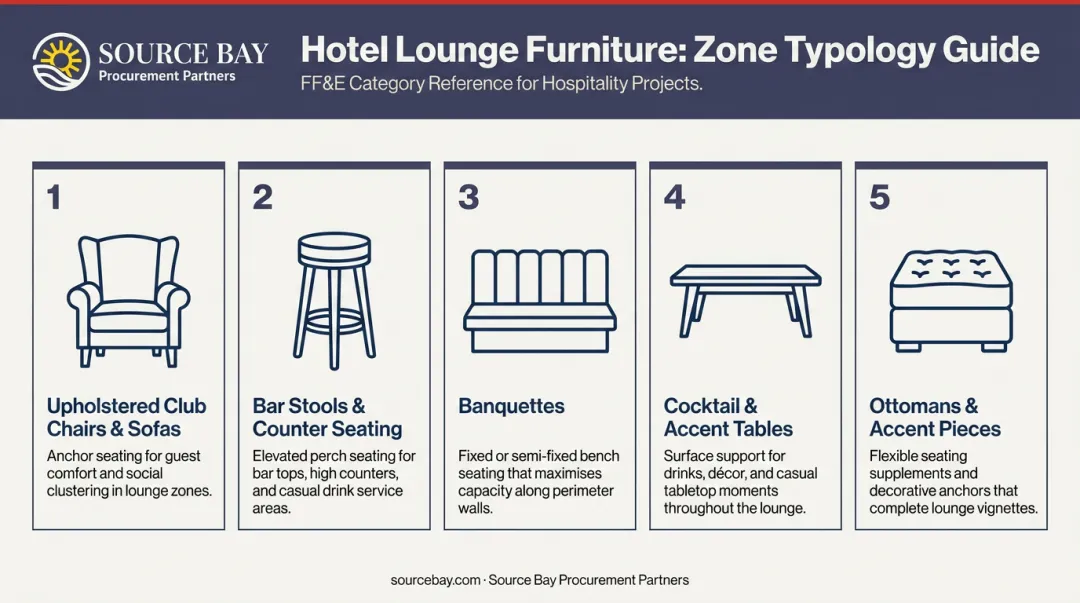 SOURCE BAY
Procurement Partners

Hotel Lounge Furniture: Zone Typology Guide

FF&E Category Reference for Hospitality Projects.

1

Upholstered Club Chairs & Sofas

Anchor seating for guest comfort and social clustering in lounge zones.

2

Bar Stools & Counter Seating

Elevated perch seating for bar tops, high counters, and casual drink service areas.

3

Banquettes

Fixed or semi-fixed bench seating that maximises capacity along perimeter walls.

4

Cocktail & Accent Tables

Surface support for drinks, décor, and casual tabletop moments throughout the lounge.

5

Ottomans & Accent Pieces

Flexible seating supplements and decorative anchors that complete lounge vignettes.

sourcebay.com · Source Bay Procurement Partners